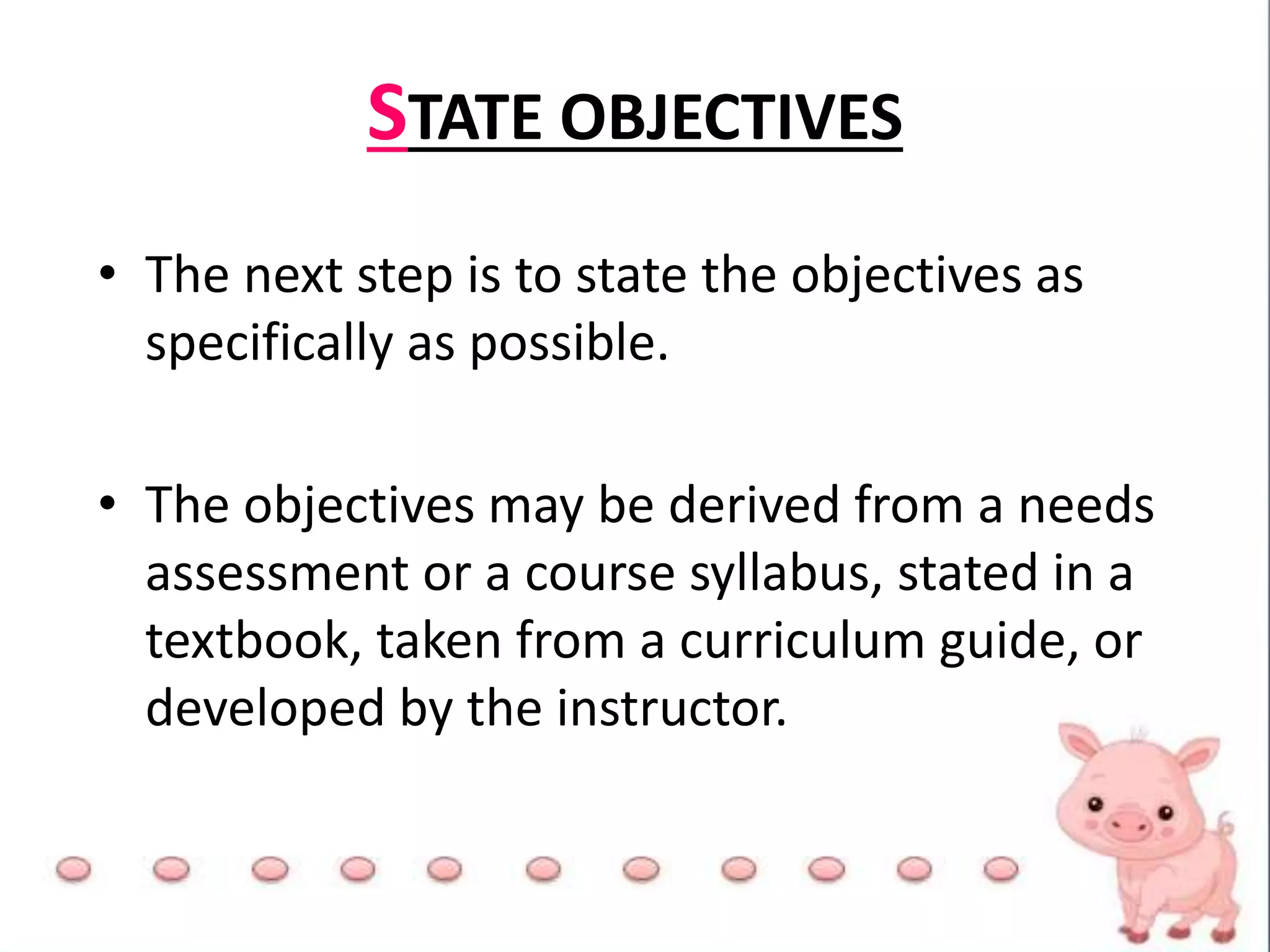 STATE OBJECTIVES

• The next step is to state the objectives as specifically as possible.

• The objectives may be derived from a needs assessment or a course syllabus, stated in a textbook, taken from a curriculum guide, or developed by the instructor.